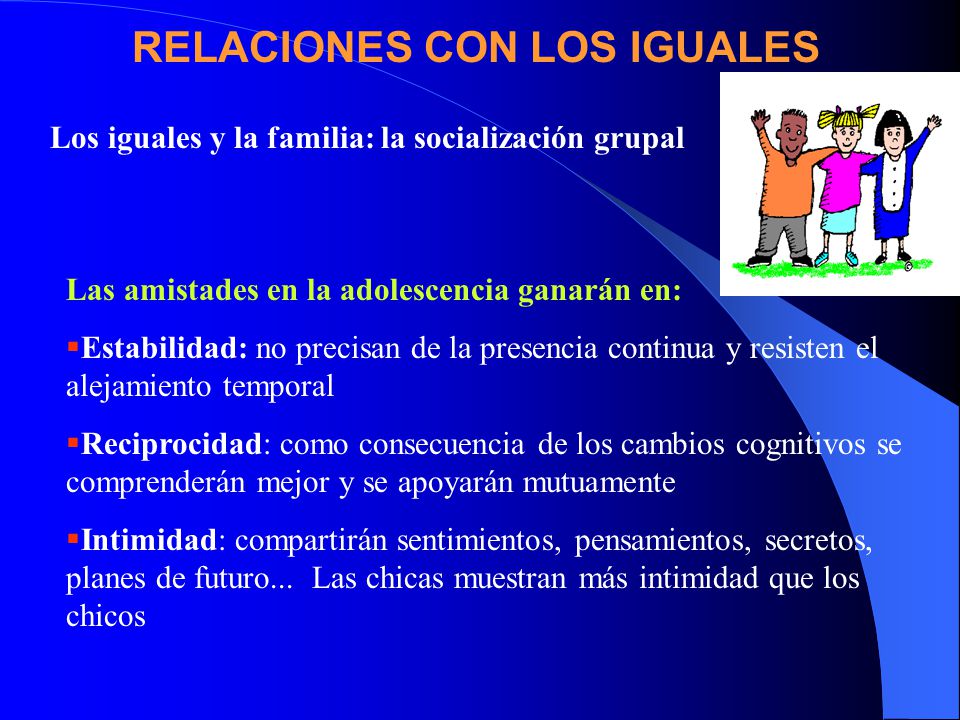 RELACIONES CON LOS IGUALES

Los iguales y la familia: la socialización grupal

Las amistades en la adolescencia ganarán en:

▪Estabilidad: no precisan de la presencia continua y resisten el alejamiento temporal

▪Reciprocidad: como consecuencia de los cambios cognitivos se comprenderán mejor y se apoyarán mutuamente

▪Intimidad: compartirán sentimientos, pensamientos, secretos, planes de futuro... Las chicas muestran más intimidad que los chicos